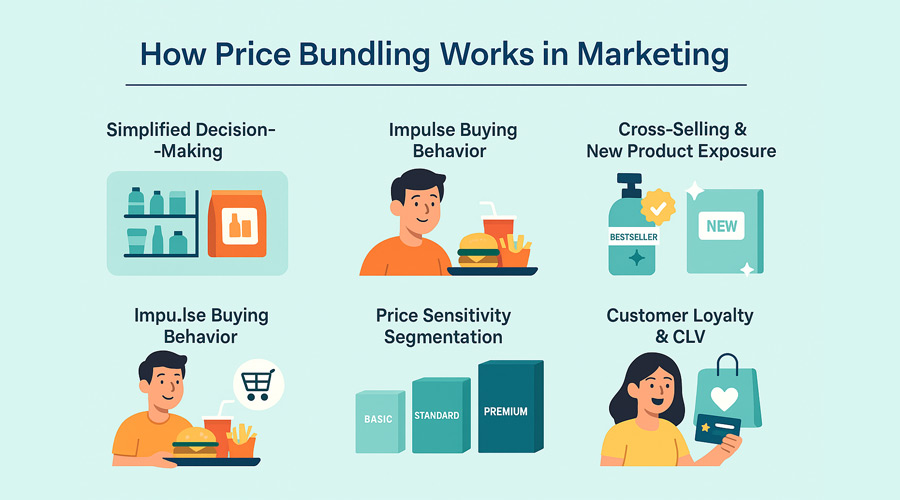 How Price Bundling Works in Marketing

Simplified Decision--Making

Impulse Buying Behavior

Cross-Selling & New Product Exposure

BESTSELLER

NEW

Impu.lse Buying Behavior

Price Sensitivity Segmentation

BASIC

STANDARD

PREMIUM

Customer Loyalty & CLV